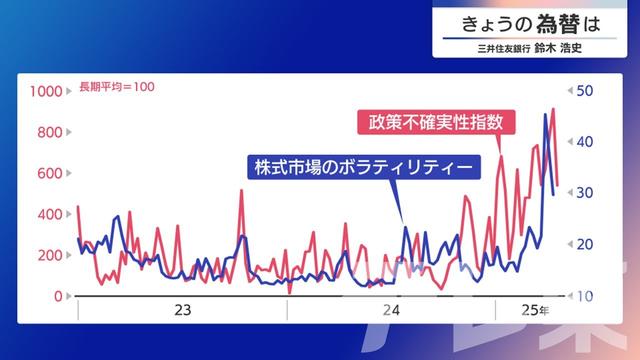 きょうの為替は

三井住友銀行 鈴木 浩史

長期平均＝100

1000
800
600
400
200
0

50
40
30
20
10

政策不確実性指数

株式市場のボラティリティー

23
24
25年